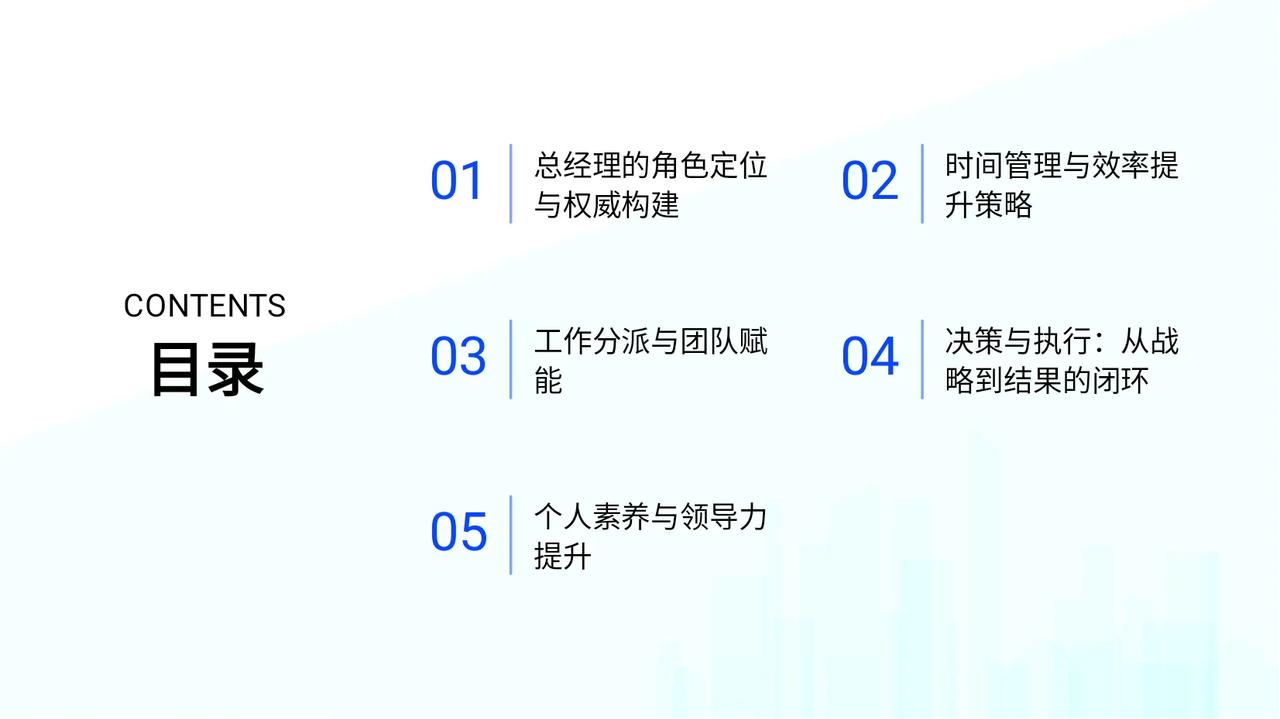 CONTENTS
目录

01
总经理的角色定位与权威构建

02
时间管理与效率提升策略

03
工作分派与团队赋能

04
决策与执行：从战略到结果的闭环

05
个人素养与领导力提升